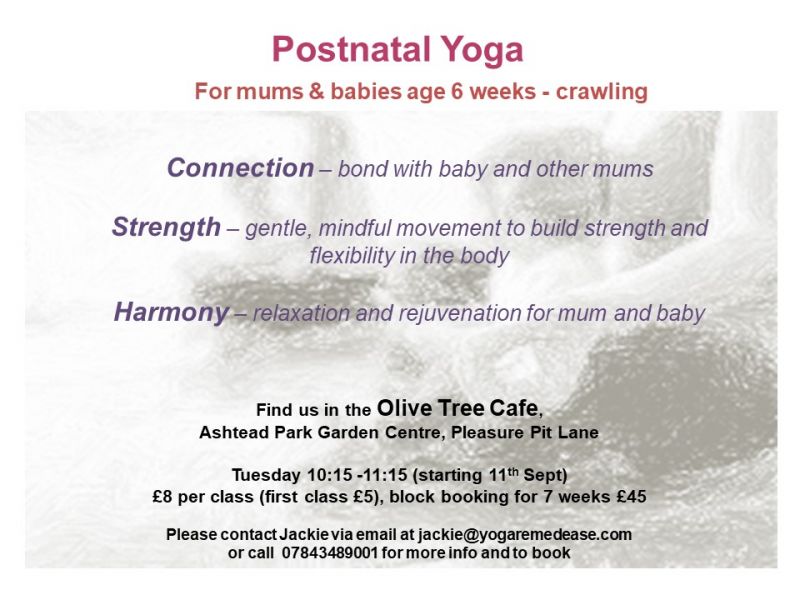 Postnatal Yoga

For mums & babies age 6 weeks - crawling

Connection – bond with baby and other mums

Strength – gentle, mindful movement to build strength and flexibility in the body

Harmony – relaxation and rejuvenation for mum and baby

Find us in the Olive Tree Cafe,
Ashtead Park Garden Centre, Pleasure Pit Lane

Tuesday 10:15 -11:15 (starting 11$^{th}$ Sept)
£8 per class (first class £5), block booking for 7 weeks £45

Please contact Jackie via email at jackie@yogaremedease.com
or call 07843489001 for more info and to book